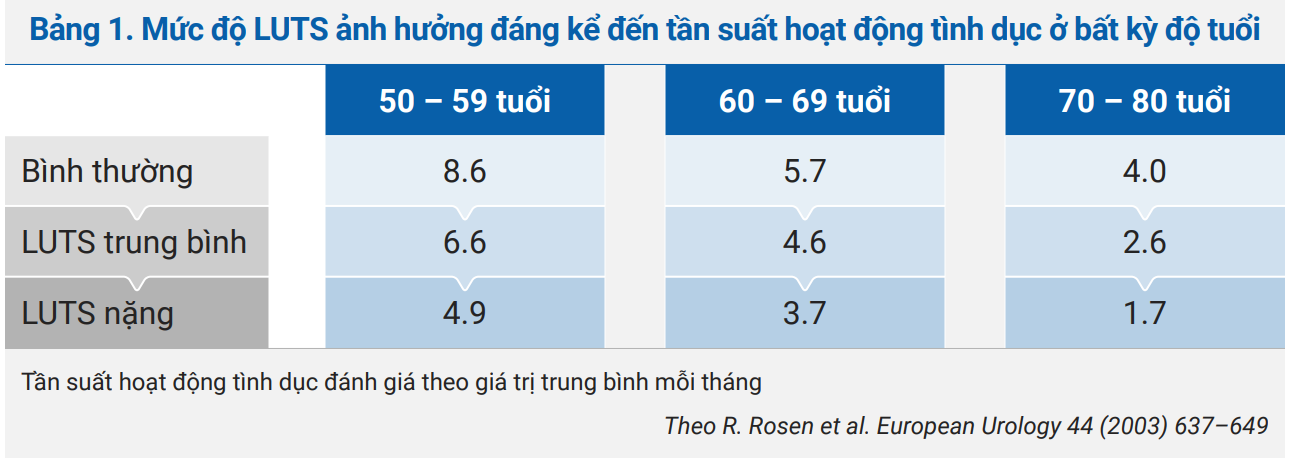 Bảng 1. Mức độ LUTS ảnh hưởng đáng kể đến tần suất hoạt động tình dục ở bất kỳ độ tuổi

|  | 50 – 59 tuổi | 60 – 69 tuổi | 70 – 80 tuổi |
|---|---|---|---|
| Bình thường | 8.6 | 5.7 | 4.0 |
| LUTS trung bình | 6.6 | 4.6 | 2.6 |
| LUTS nặng | 4.9 | 3.7 | 1.7 |

Tần suất hoạt động tình dục đánh giá theo giá trị trung bình mỗi tháng

Theo R. Rosen et al. European Urology 44 (2003) 637–649